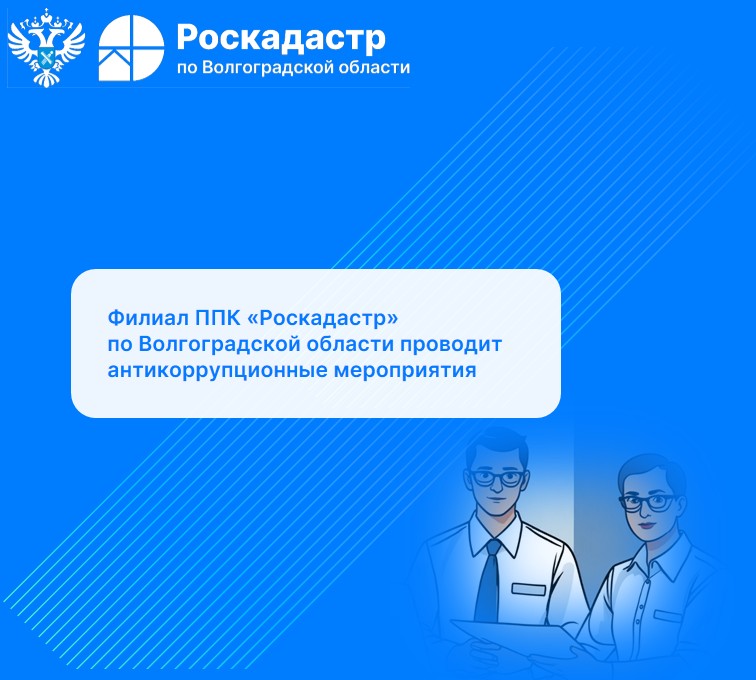 Роскадастр
по Волгоградской области

Филиал ППК «Роскадастр» по Волгоградской области проводит антикоррупционные мероприятия